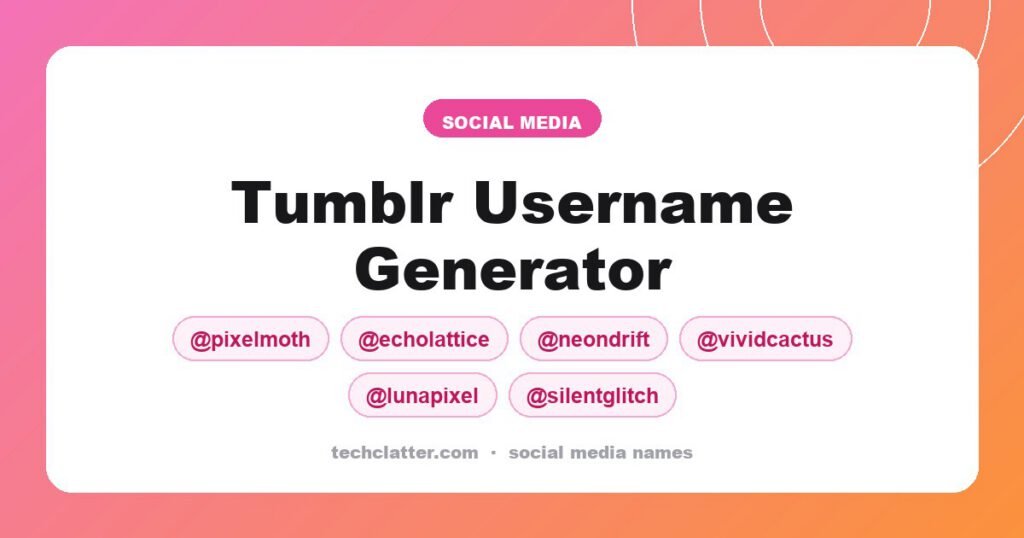 SOCIAL MEDIA

Tumblr Username Generator

@pixelmoth @echolattice @neondrift @vividcactus @lunapixel @silentglitch

techclatter.com · social media names